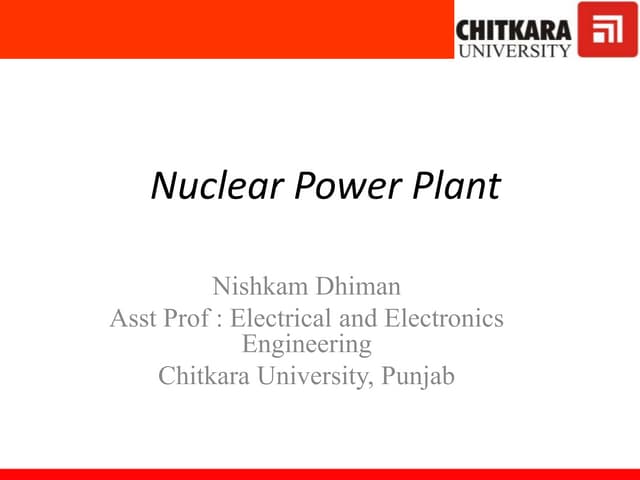 CHITKARA
UNIVERSITY

Nuclear Power Plant

Nishkam Dhiman
Asst Prof : Electrical and Electronics Engineering
Chitkara University, Punjab